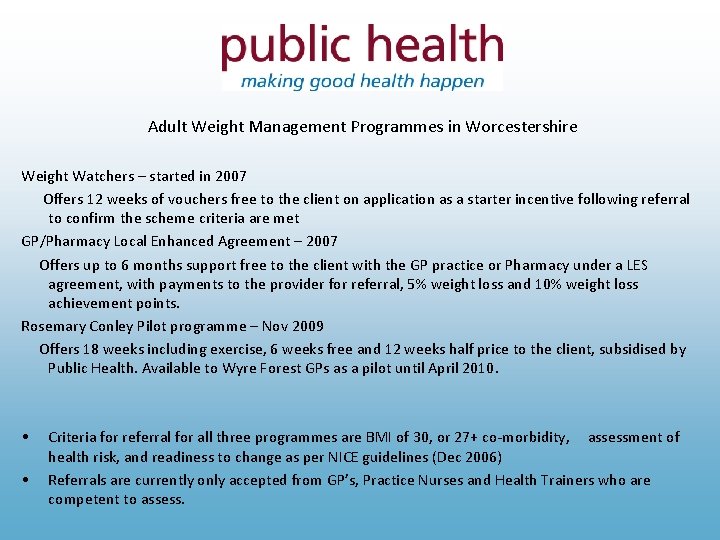 public health
making good health happen

Adult Weight Management Programmes in Worcestershire

Weight Watchers – started in 2007

Offers 12 weeks of vouchers free to the client on application as a starter incentive following referral to confirm the scheme criteria are met

GP/Pharmacy Local Enhanced Agreement – 2007

Offers up to 6 months support free to the client with the GP practice or Pharmacy under a LES agreement, with payments to the provider for referral, 5% weight loss and 10% weight loss achievement points.

Rosemary Conley Pilot programme – Nov 2009

Offers 18 weeks including exercise, 6 weeks free and 12 weeks half price to the client, subsidised by Public Health. Available to Wyre Forest GPs as a pilot until April 2010.

• Criteria for referral for all three programmes are BMI of 30, or 27+ co-morbidity, assessment of health risk, and readiness to change as per NICE guidelines (Dec 2006)

• Referrals are currently only accepted from GP's, Practice Nurses and Health Trainers who are competent to assess.